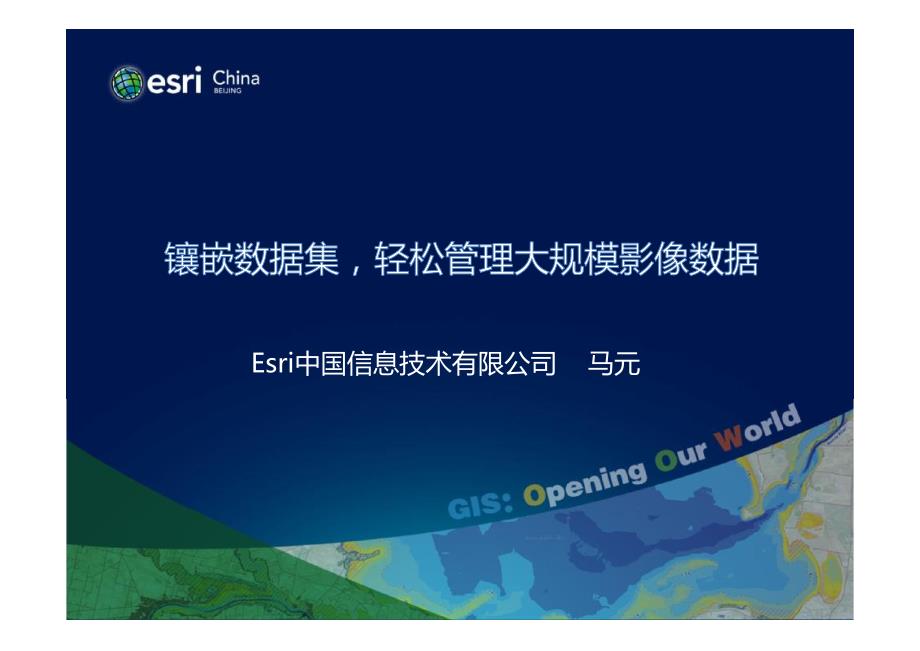 esri China BEIJING

镶嵌数据集，轻松管理大规模影像数据

Esri中国信息技术有限公司　马元

GIS: Opening Our World